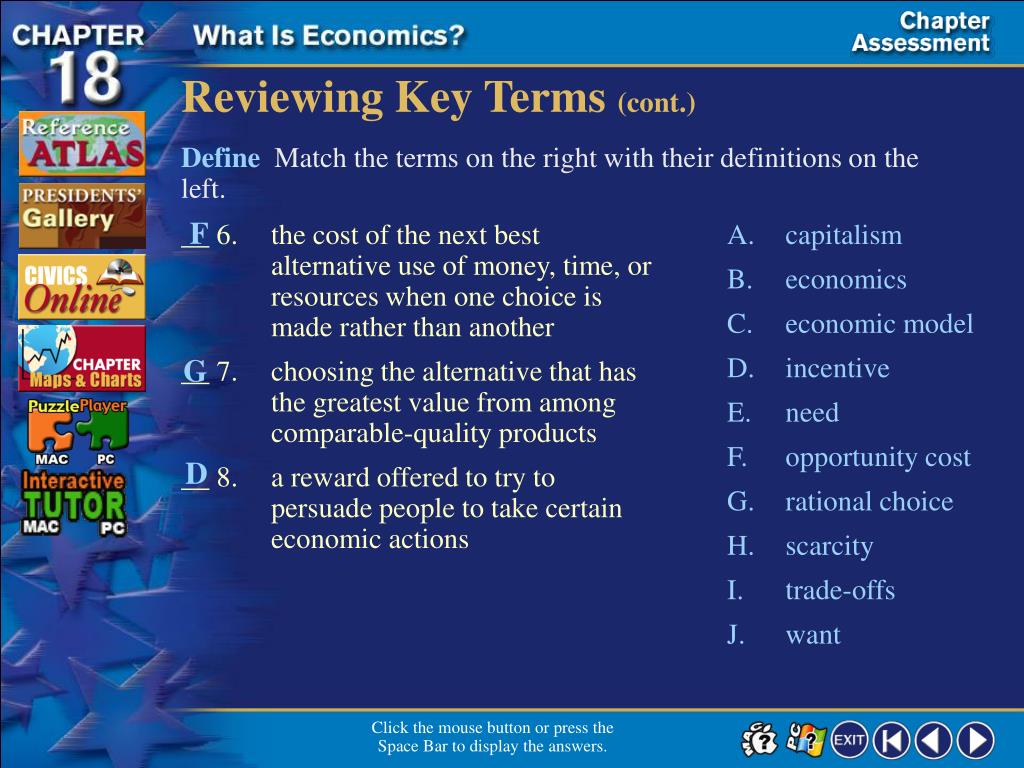 CHAPTER 18

What Is Economics?

Chapter Assessment

Reference ATLAS

PRESIDENTS' Gallery

CIVICS Online

CHAPTER Maps & Charts

PuzzlePlayer MAC PC

Interactive TUTOR MAC PC

Reviewing Key Terms (cont.)

Define Match the terms on the right with their definitions on the left.

F 6. the cost of the next best alternative use of money, time, or resources when one choice is made rather than another

G 7. choosing the alternative that has the greatest value from among comparable-quality products

D 8. a reward offered to try to persuade people to take certain economic actions

A. capitalism
B. economics
C. economic model
D. incentive
E. need
F. opportunity cost
G. rational choice
H. scarcity
I. trade-offs
J. want

Click the mouse button or press the Space Bar to display the answers.

EXIT